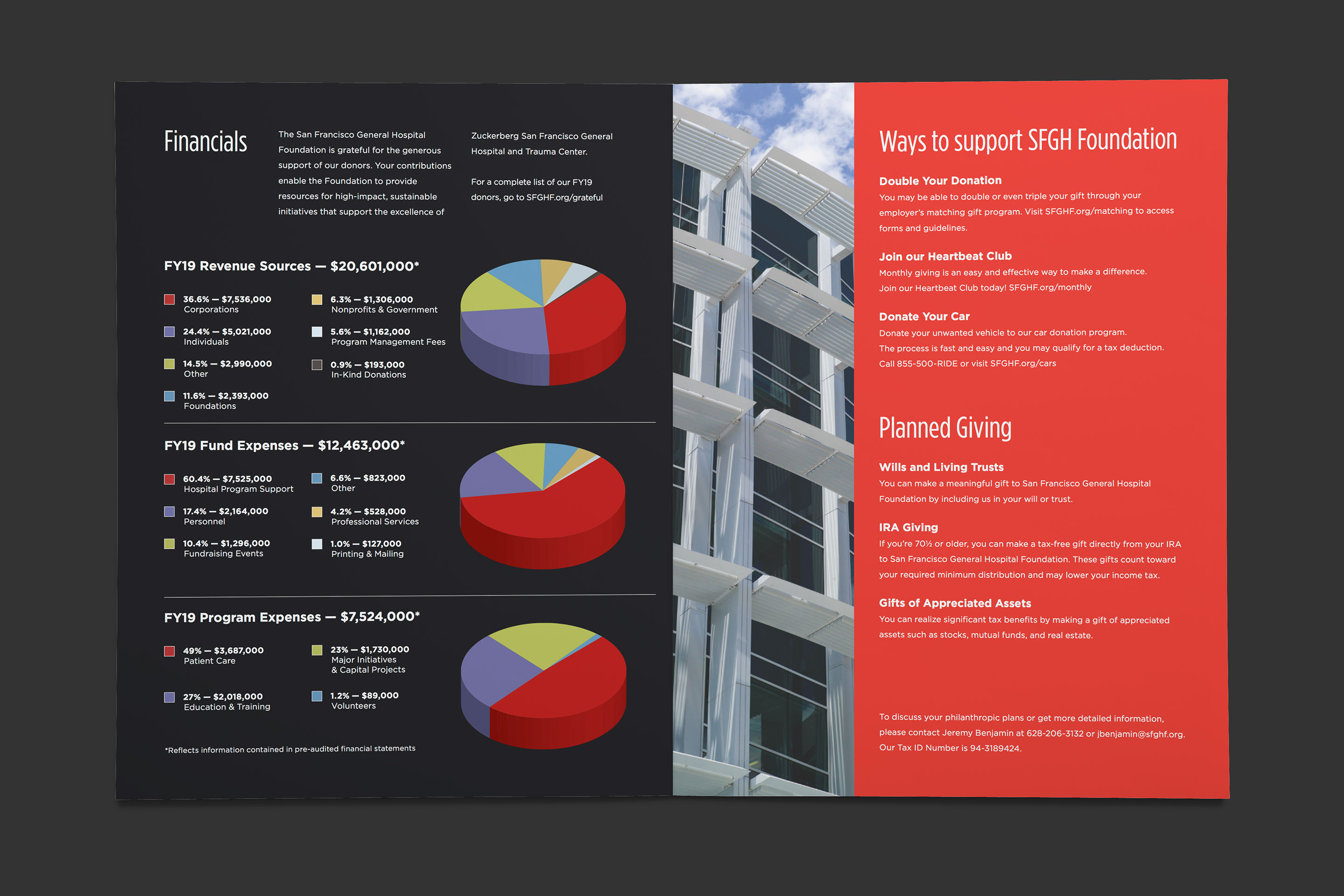 Financials

The San Francisco General Hospital Foundation is grateful for the generous support of our donors. Your contributions enable the Foundation to provide resources for high-impact, sustainable initiatives that support the excellence of Zuckerberg San Francisco General Hospital and Trauma Center.

For a complete list of our FY19 donors, go to SFGHF.org/grateful

FY19 Revenue Sources — $20,601,000*

36.6% — $7,536,000
Corporations

24.4% — $5,021,000
Individuals

14.5% — $2,990,000
Other

11.6% — $2,393,000
Foundations

6.3% — $1,306,000
Nonprofits & Government

5.6% — $1,162,000
Program Management Fees

0.9% — $193,000
In-Kind Donations

FY19 Fund Expenses — $12,463,000*

60.4% — $7,525,000
Hospital Program Support

17.4% — $2,164,000
Personnel

10.4% — $1,296,000
Fundraising Events

6.6% — $823,000
Other

4.2% — $528,000
Professional Services

1.0% — $127,000
Printing & Mailing

FY19 Program Expenses — $7,524,000*

49% — $3,687,000
Patient Care

27% — $2,018,000
Education & Training

23% — $1,730,000
Major Initiatives & Capital Projects

1.2% — $89,000
Volunteers

*Reflects information contained in pre-audited financial statements

Ways to support SFGH Foundation

Double Your Donation
You may be able to double or even triple your gift through your employer's matching gift program. Visit SFGHF.org/matching to access forms and guidelines.

Join our Heartbeat Club
Monthly giving is an easy and effective way to make a difference. Join our Heartbeat Club today! SFGHF.org/monthly

Donate Your Car
Donate your unwanted vehicle to our car donation program. The process is fast and easy and you may qualify for a tax deduction. Call 855-500-RIDE or visit SFGHF.org/cars

Planned Giving

Wills and Living Trusts
You can make a meaningful gift to San Francisco General Hospital Foundation by including us in your will or trust.

IRA Giving
If you're 70½ or older, you can make a tax-free gift directly from your IRA to San Francisco General Hospital Foundation. These gifts count toward your required minimum distribution and may lower your income tax.

Gifts of Appreciated Assets
You can realize significant tax benefits by making a gift of appreciated assets such as stocks, mutual funds, and real estate.

To discuss your philanthropic plans or get more detailed information, please contact Jeremy Benjamin at 628-206-3132 or jbenjamin@sfghf.org. Our Tax ID Number is 94-3189424.